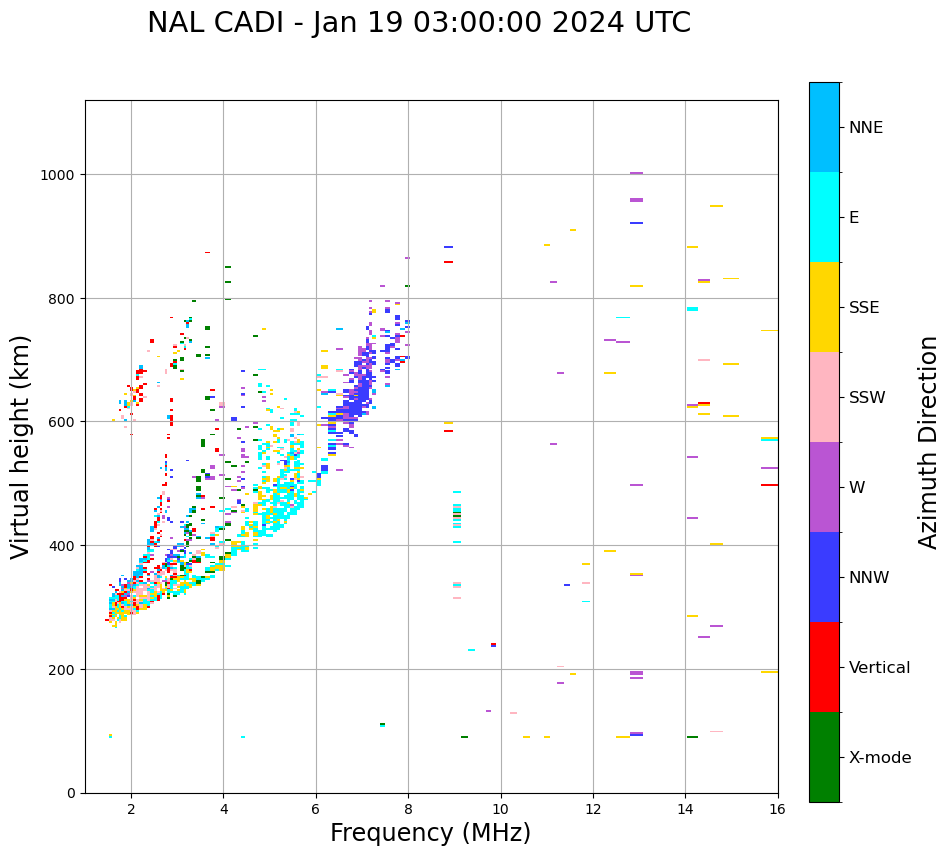 NAL CADI - Jan 19 03:00:00 2024 UTC

Virtual height (km)

1000
800
600
400
200
0

2
4
6
8
10
12
14
16

Frequency (MHz)

NNE
E
SSE
SSW
W
NNW
Vertical
X-mode

Azimuth Direction